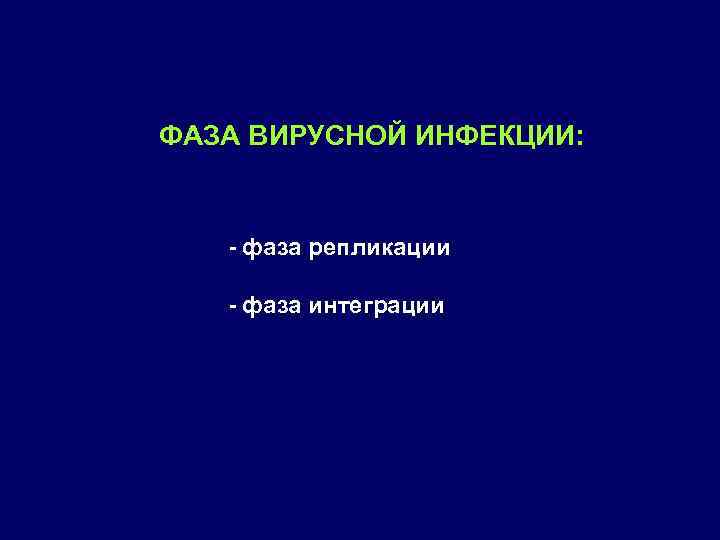 ФАЗА ВИРУСНОЙ ИНФЕКЦИИ:

- фаза репликации

- фаза интеграции